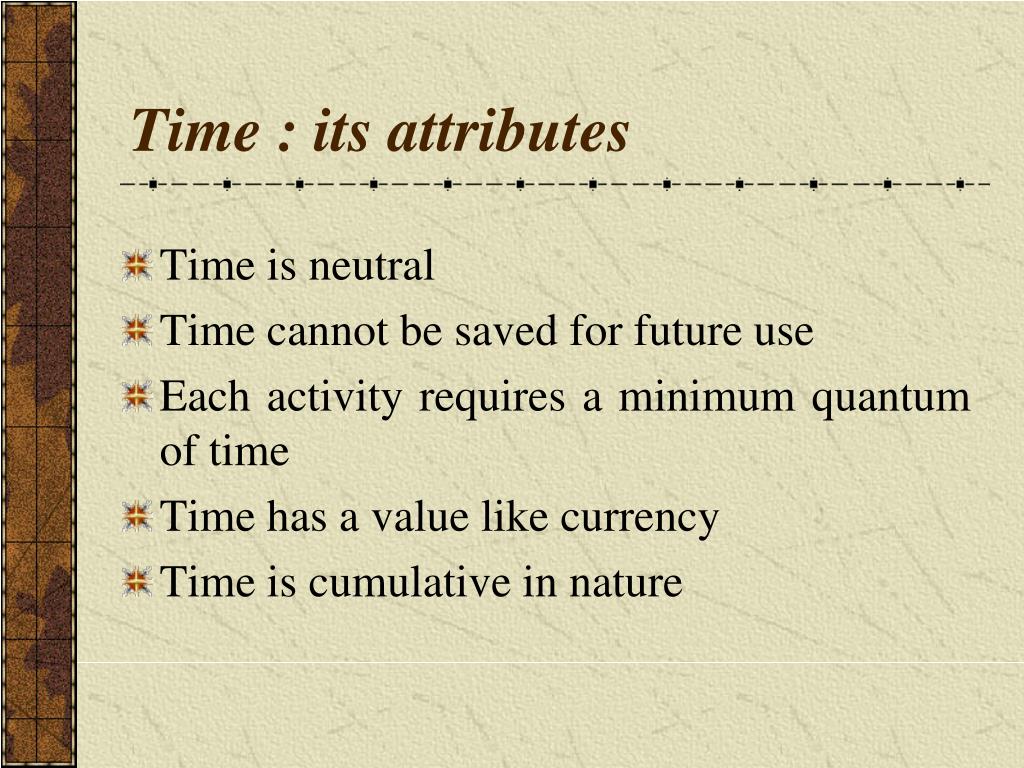 Time : its attributes

Time is neutral

Time cannot be saved for future use

Each activity requires a minimum quantum of time

Time has a value like currency

Time is cumulative in nature